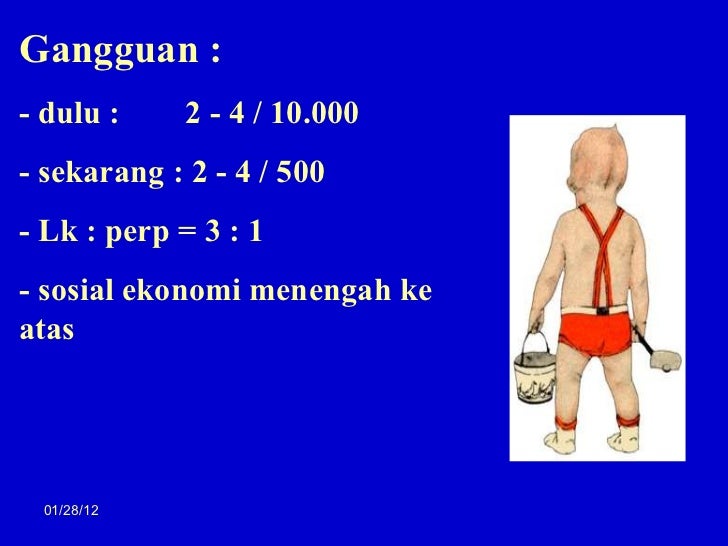 Gangguan :

- dulu : 2 - 4 / 10.000

- sekarang : 2 - 4 / 500

- Lk : perp = 3 : 1

- sosial ekonomi menengah ke atas

01/28/12